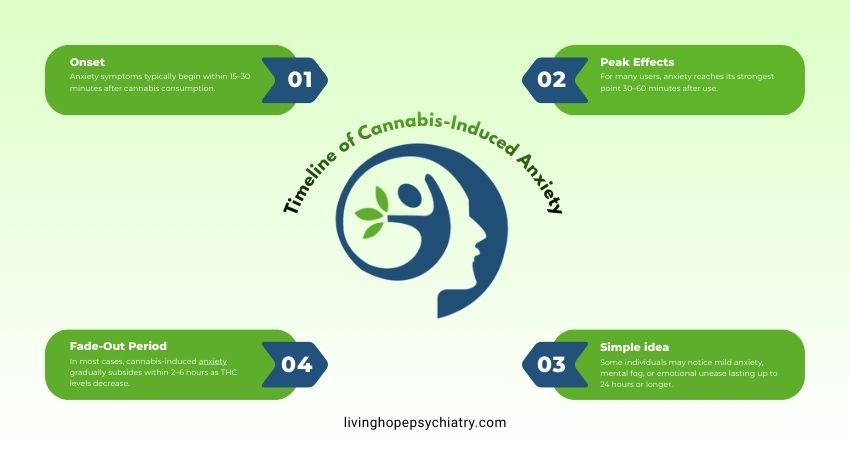 Onset
Anxiety symptoms typically begin within 15–30 minutes after cannabis consumption.

01

02

Peak Effects
For many users, anxiety reaches its strongest point 30–60 minutes after use.

Timeline of Cannabis-Induced Anxiety

Fade-Out Period
In most cases, cannabis-induced anxiety gradually subsides within 2–6 hours as THC levels decrease.

04

03

Simple idea
Some individuals may notice mild anxiety, mental fog, or emotional unease lasting up to 24 hours or longer.

livinghopepsychiatry.com